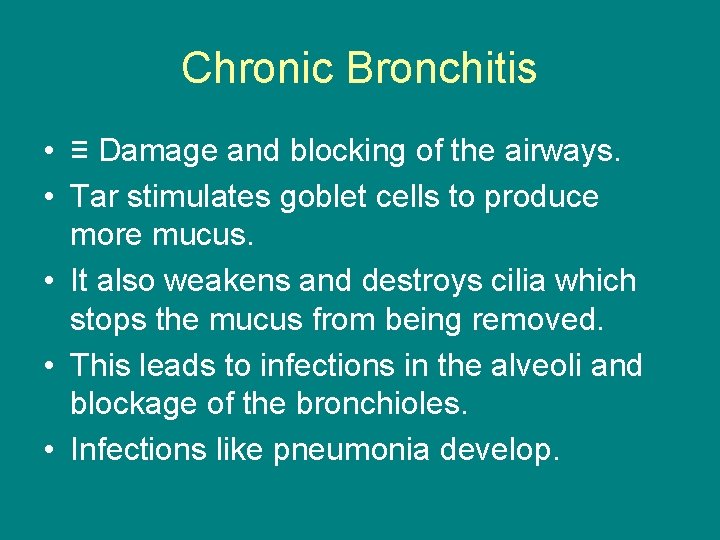 Chronic Bronchitis

• ≡ Damage and blocking of the airways.
• Tar stimulates goblet cells to produce more mucus.
• It also weakens and destroys cilia which stops the mucus from being removed.
• This leads to infections in the alveoli and blockage of the bronchioles.
• Infections like pneumonia develop.